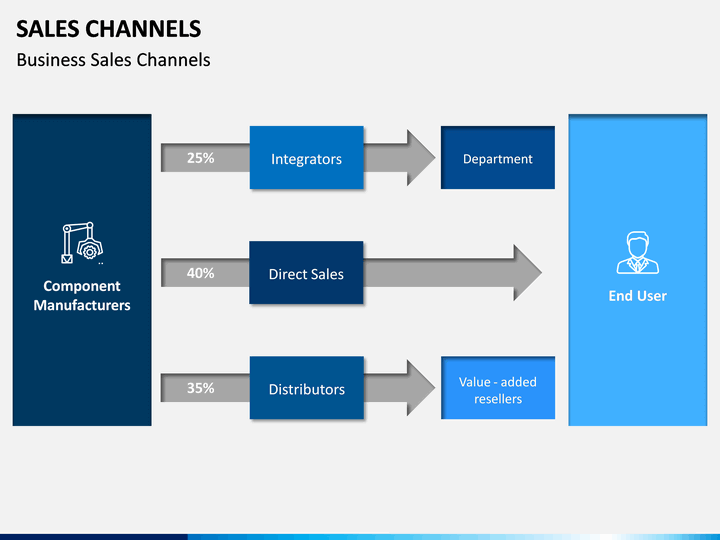 SALES CHANNELS
Business Sales Channels

Component Manufacturers

25%
Integrators
Department

40%
Direct Sales

35%
Distributors
Value - added resellers

End User